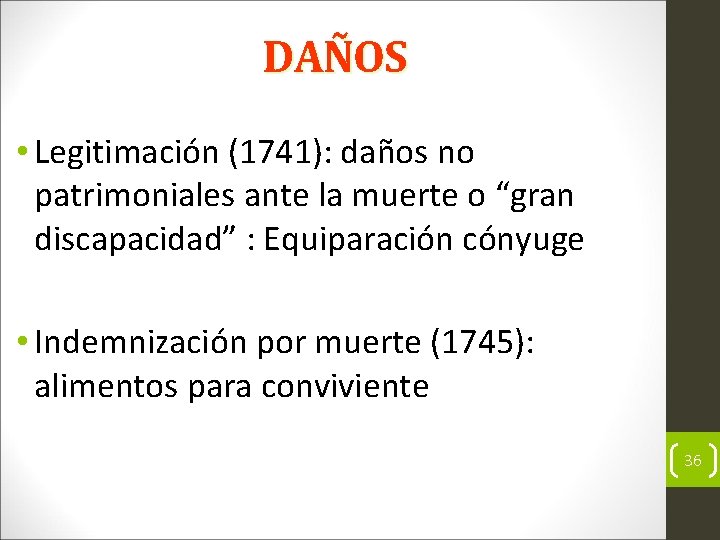 DAÑOS

• Legitimación (1741): daños no patrimoniales ante la muerte o “gran discapacidad” : Equiparación cónyuge

• Indemnización por muerte (1745): alimentos para conviviente

36